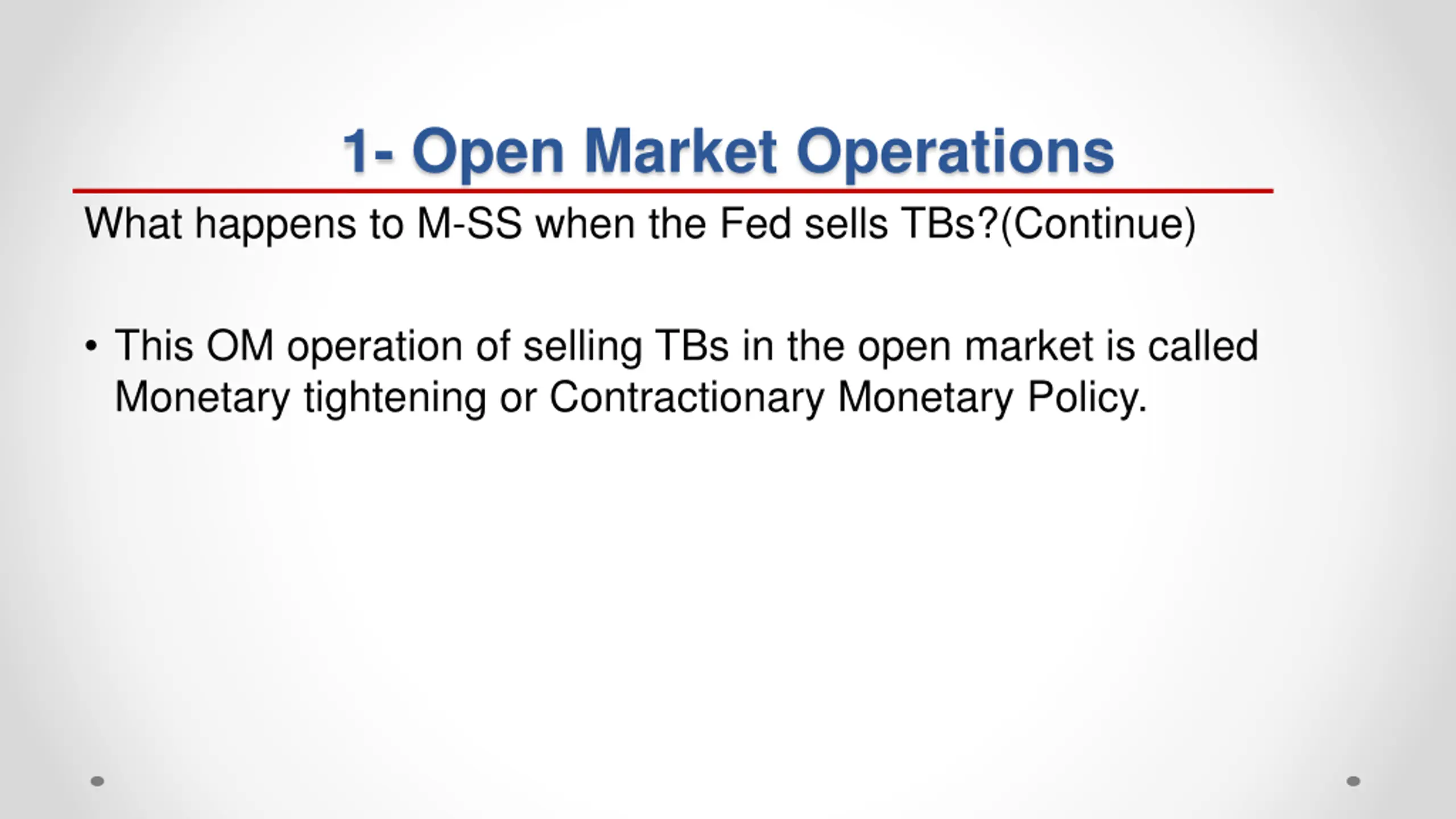 1- Open Market Operations

What happens to M-SS when the Fed sells TBs?(Continue)

• This OM operation of selling TBs in the open market is called Monetary tightening or Contractionary Monetary Policy.